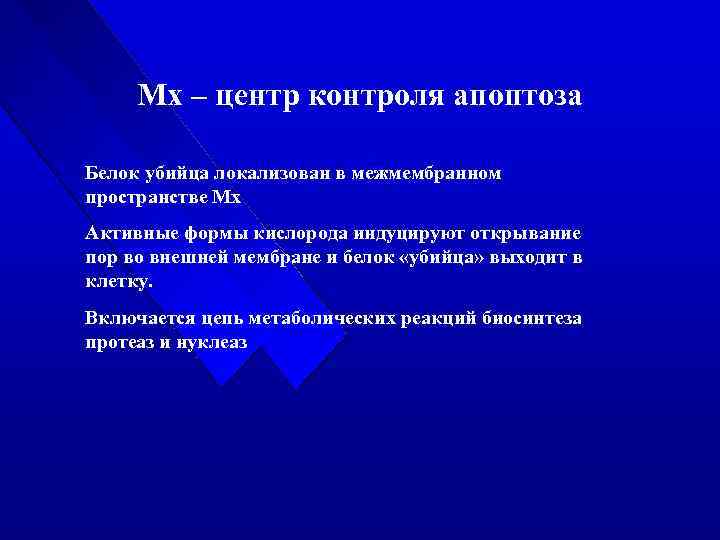 Мх – центр контроля апоптоза

Белок убийца локализован в межмембранном пространстве Мх

Активные формы кислорода индуцируют открывание пор во внешней мембране и белок «убийца» выходит в клетку.

Включается цепь метаболических реакций биосинтеза протеаз и нуклеаз